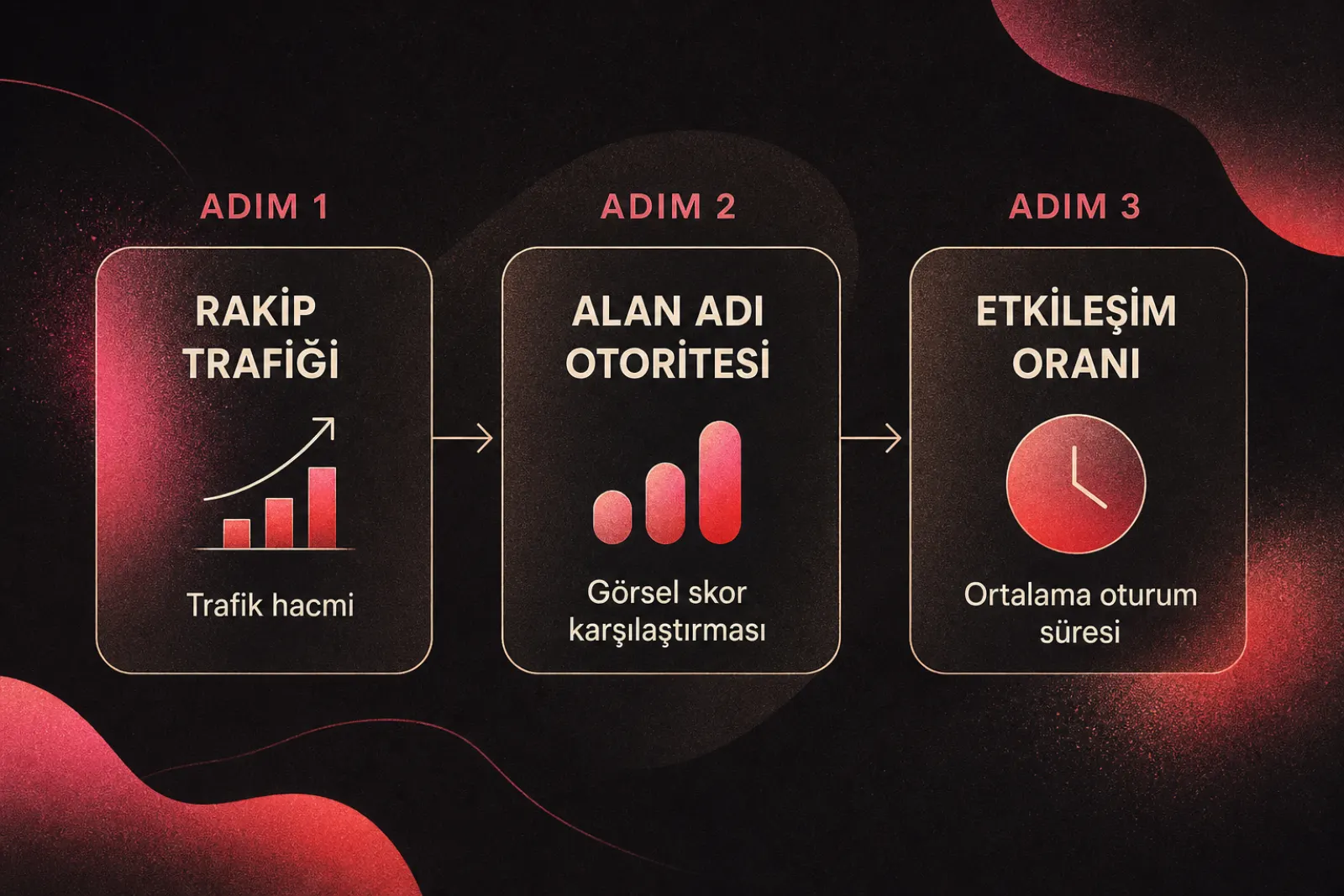 ADIM 1

RAKİP TRAFİĞİ

Trafik hacmi

ADIM 2

ALAN ADI OTORİTESİ

Görsel skor karşılaştırması

ADIM 3

ETKİLEŞİM ORANI

Ortalama oturum süresi